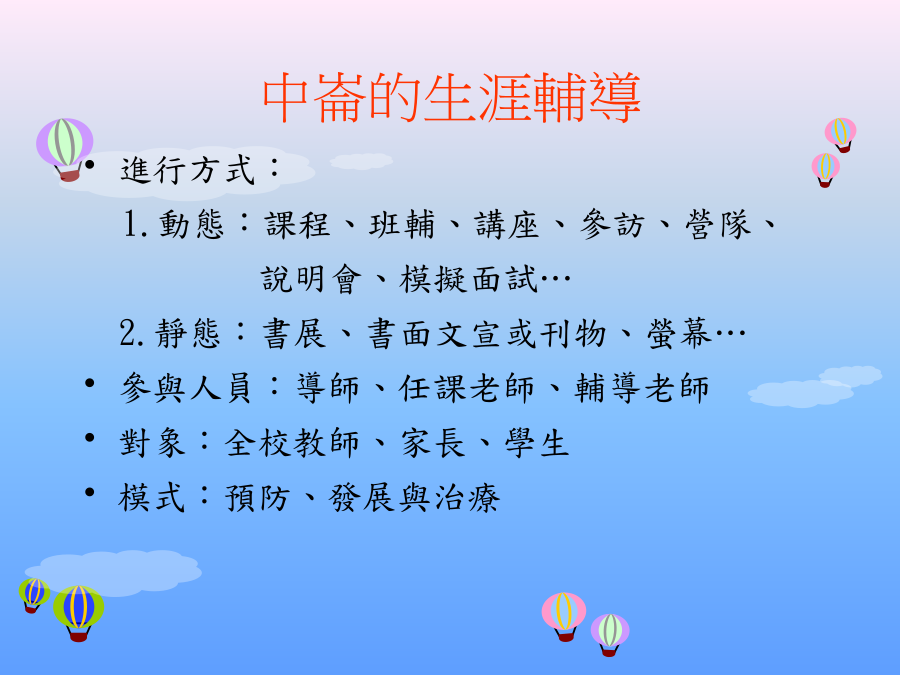 中崙的生涯輔導

• 進行方式：

1. 動態：課程、班輔、講座、參訪、營隊、說明會、模擬面試…

2. 靜態：書展、書面文宣或刊物、螢幕…

• 參與人員：導師、任課老師、輔導老師

• 對象：全校教師、家長、學生

• 模式：預防、發展與治療